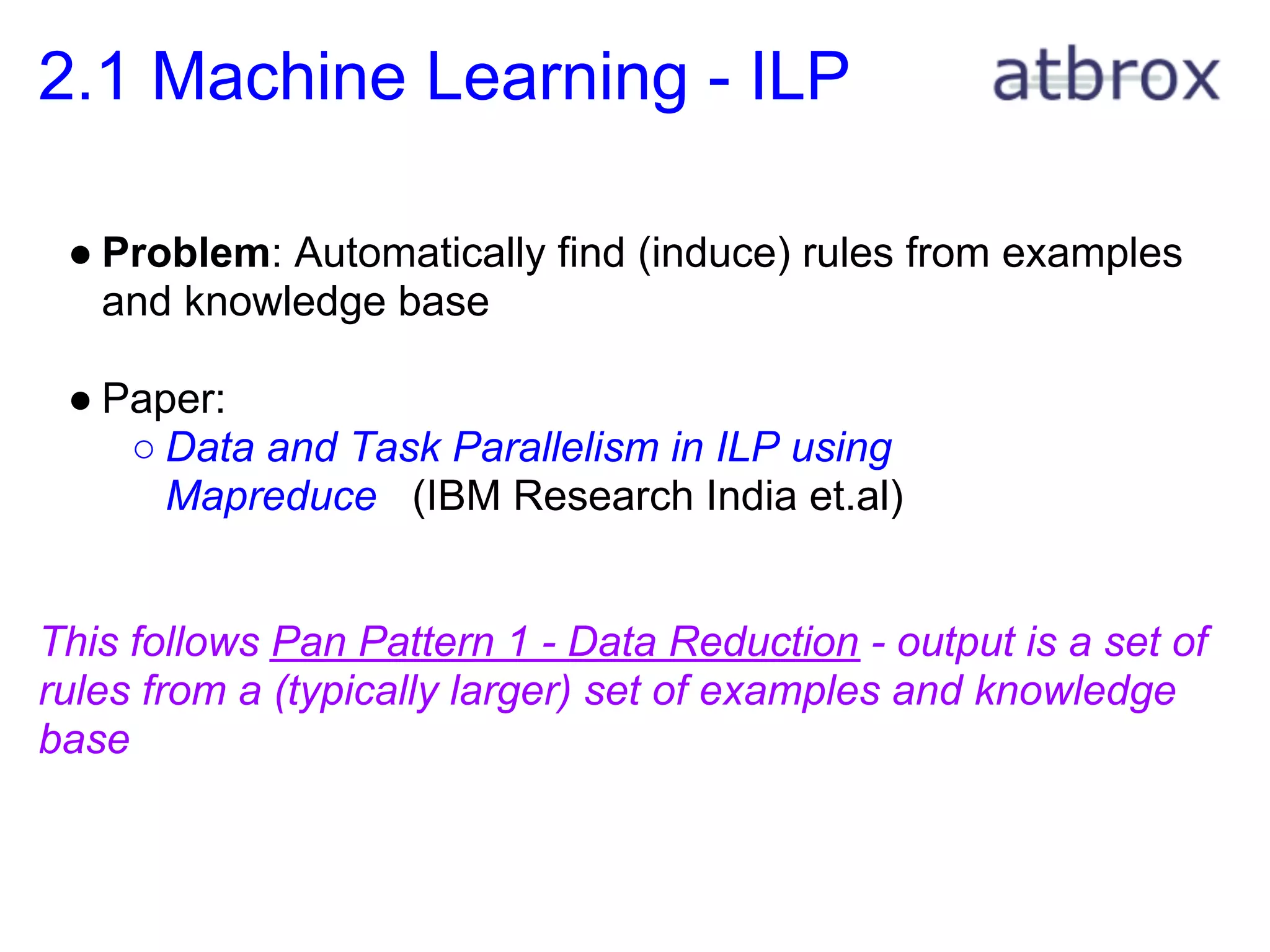 2.1 Machine Learning - ILP

atbrox

● Problem: Automatically find (induce) rules from examples and knowledge base

● Paper:
○ Data and Task Parallelism in ILP using Mapreduce (IBM Research India et.al)

This follows Pan Pattern 1 - Data Reduction - output is a set of rules from a (typically larger) set of examples and knowledge base